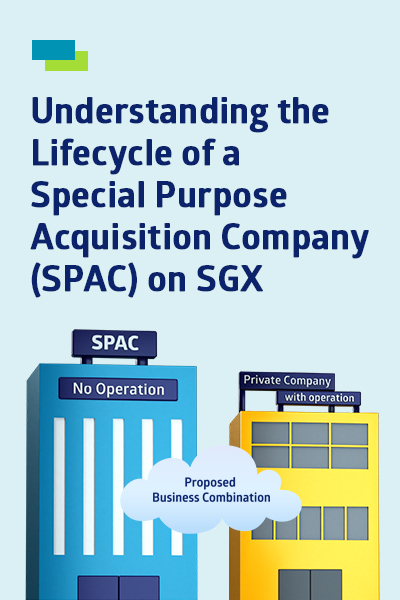 Understanding the Lifecycle of a Special Purpose Acquisition Company (SPAC) on SGX

SPAC

No Operation

Private Company

with operation

Proposed Business Combination